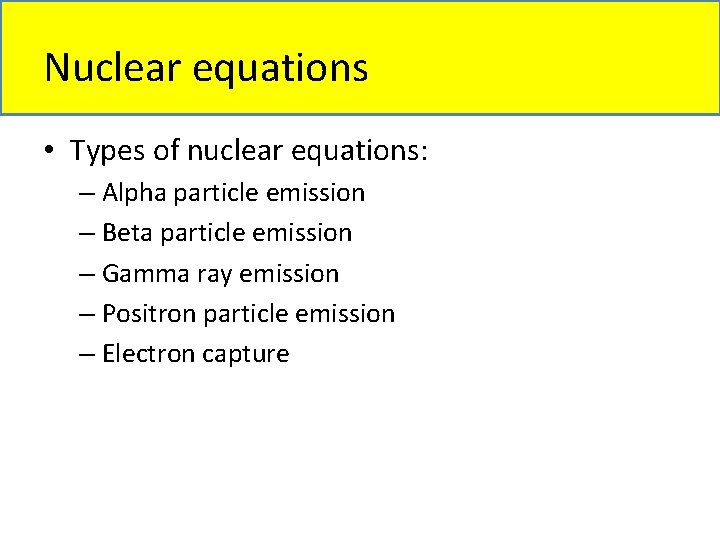 Nuclear equations

• Types of nuclear equations:
– Alpha particle emission
– Beta particle emission
– Gamma ray emission
– Positron particle emission
– Electron capture